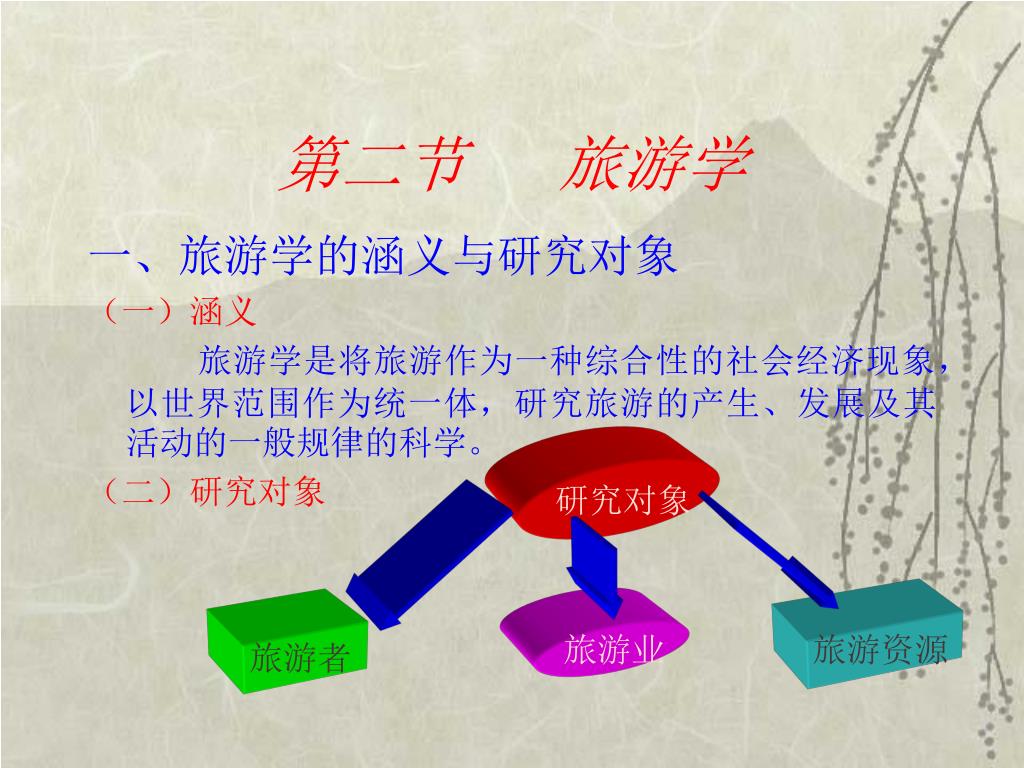 第二节　　旅游学

一、旅游学的涵义与研究对象

（一）涵义

旅游学是将旅游作为一种综合性的社会经济现象，以世界范围作为统一体，研究旅游的产生、发展及其活动的一般规律的科学。

（二）研究对象

研究对象

旅游者

旅游业

旅游资源